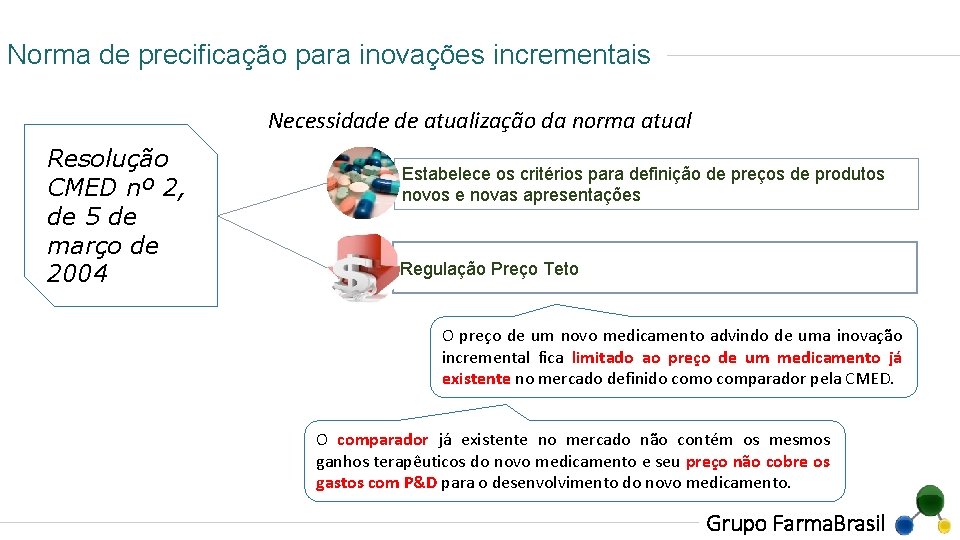 Norma de precificação para inovações incrementais

Necessidade de atualização da norma atual

Resolução CMED nº 2, de 5 de março de 2004

Estabelece os critérios para definição de preços de produtos novos e novas apresentações

Regulação Preço Teto

O preço de um novo medicamento advindo de uma inovação incremental fica limitado ao preço de um medicamento já existente no mercado definido como comparador pela CMED.

O comparador já existente no mercado não contém os mesmos ganhos terapêuticos do novo medicamento e seu preço não cobre os gastos com P&D para o desenvolvimento do novo medicamento.

Grupo FarmaBrasil